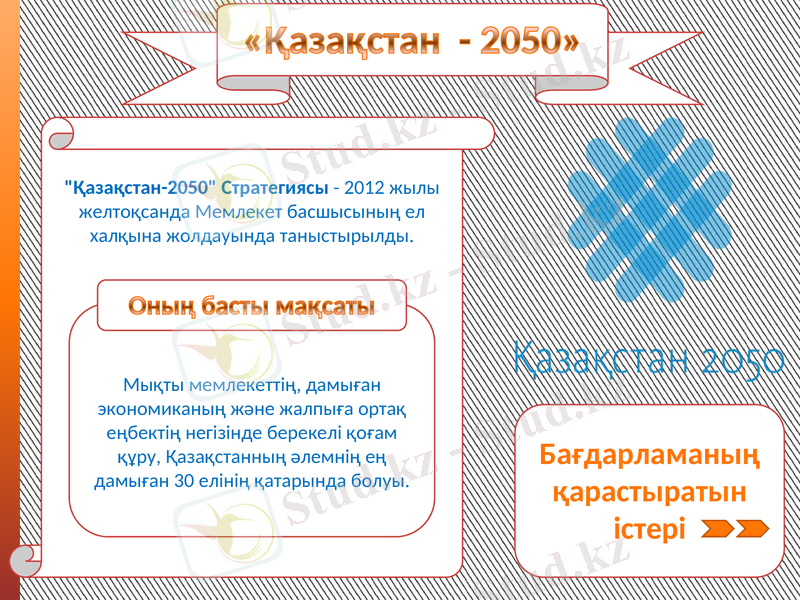 «Қазақстан - 2050»

"Қазақстан-2050" Стратегиясы - 2012 жылы желтоқсанда Мемлекет басшысының ел халқына жолдауында таныстырылды.

Оның басты мақсаты

Мықты мемлекеттің, дамыған экономиканың және жалпыға ортақ еңбектің негізінде берекелі қоғам құру, Қазақстанның әлемнің ең дамыған 30 елінің қатарында болуы.

Қазақстан 2050

Бағдарламаның қарастыратын істері

Stud.kz